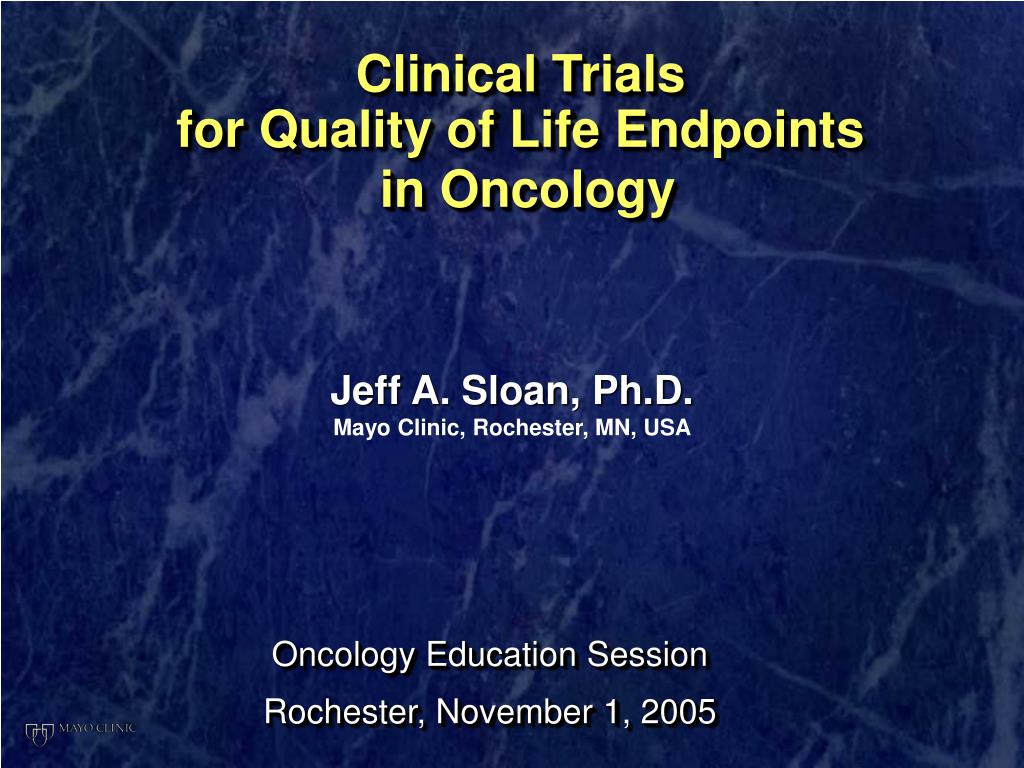 Clinical Trials
for Quality of Life Endpoints
in Oncology

Jeff A. Sloan, Ph.D.
Mayo Clinic, Rochester, MN, USA

Oncology Education Session
Rochester, November 1, 2005

MAYO CLINIC